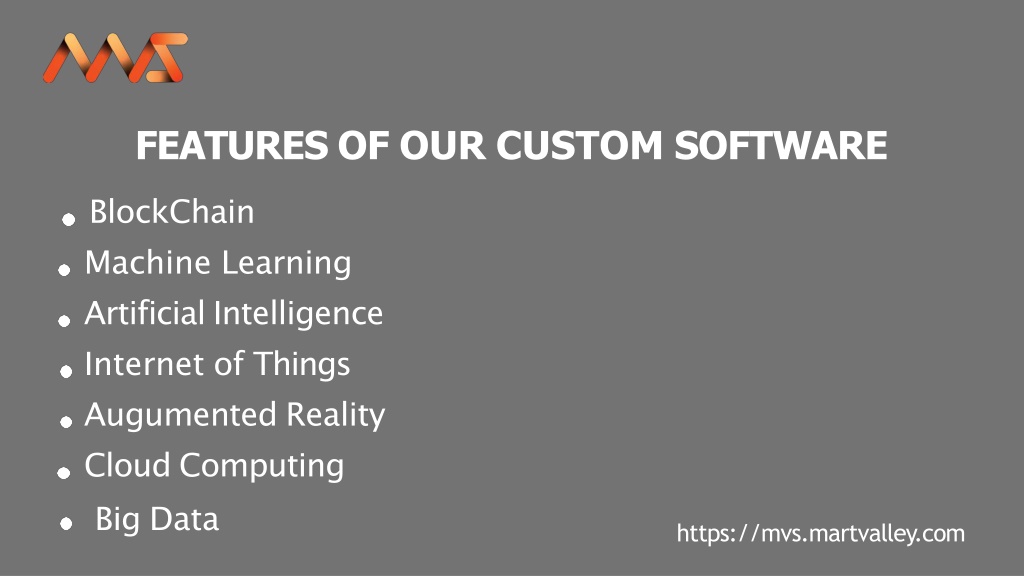 MVS

FEATURES OF OUR CUSTOM SOFTWARE

- BlockChain
- Machine Learning
- Artificial Intelligence
- Internet of Things
- Augumented Reality
- Cloud Computing
- Big Data

https://mvs.martvalley.com